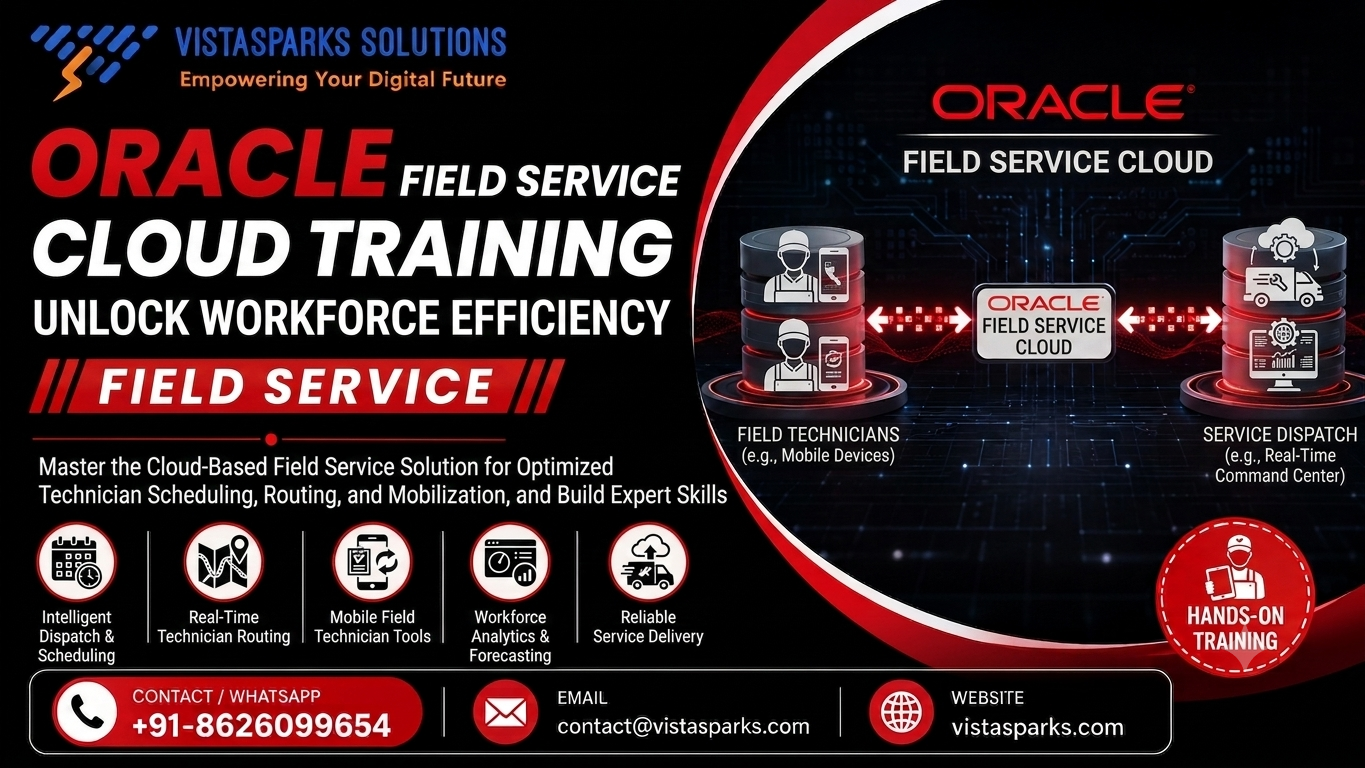 VISTASPARKS SOLUTIONS
Empowering Your Digital Future

ORACLE FIELD SERVICE
CLOUD TRAINING
UNLOCK WORKFORCE EFFICIENCY
FIELD SERVICE

Master the Cloud-Based Field Service Solution for Optimized Technician Scheduling, Routing, and Mobilization, and Build Expert Skills

Intelligent Dispatch & Scheduling
Real-Time Technician Routing
Mobile Field Technician Tools
Workforce Analytics & Forecasting
Reliable Service Delivery

ORACLE
FIELD SERVICE CLOUD

ORACLE
FIELD SERVICE CLOUD

FIELD TECHNICIANS (e.g., Mobile Devices)
SERVICE DISPATCH (e.g., Real-Time Command Center)

HANDS-ON TRAINING

CONTACT / WHATSAPP
+91-8626099654
EMAIL
contact@vistasparks.com
WEBSITE
vistasparks.com